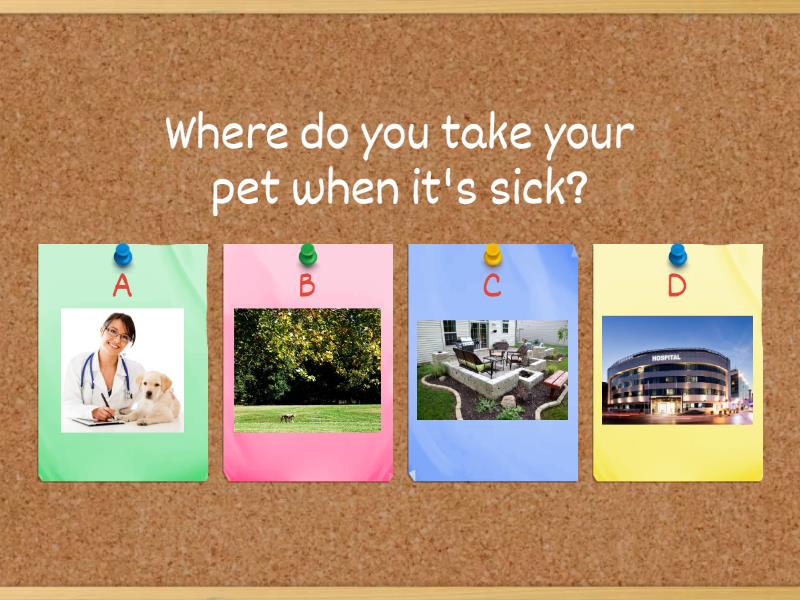 Where do you take your pet when it's sick?

A

B

C

D

HOSPITAL